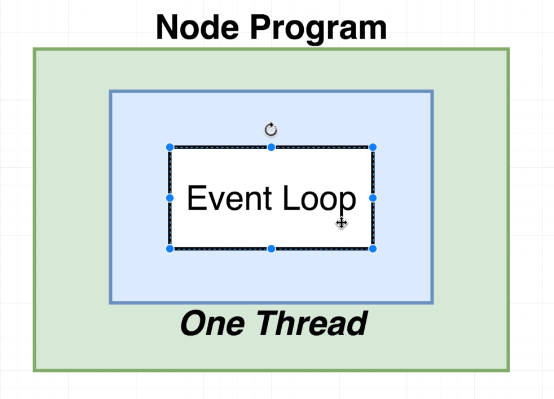 Node Program

Event Loop

One Thread